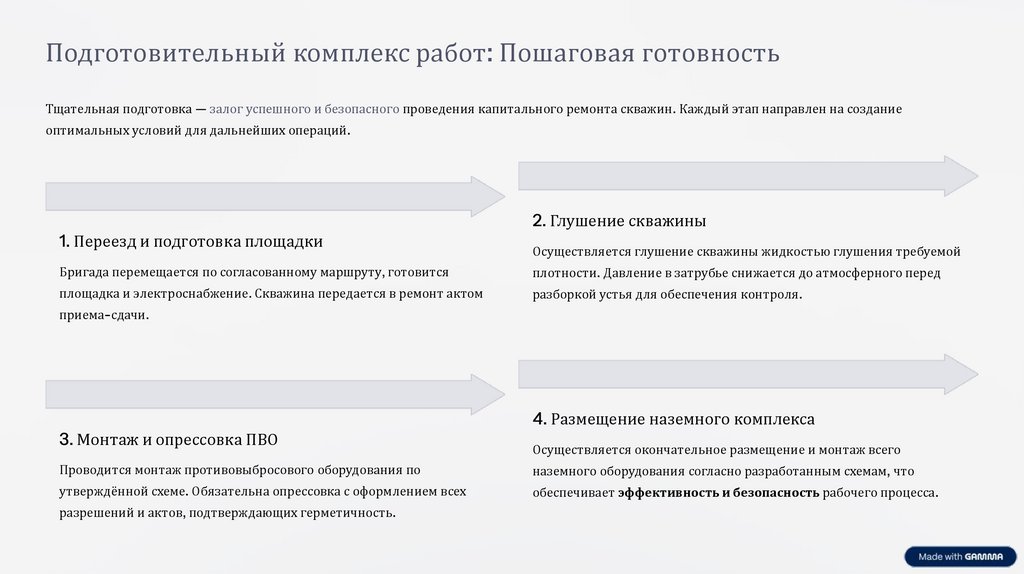 Подготовительный комплекс работ: Пошаговая готовность

Тщательная подготовка — залог успешного и безопасного проведения капитального ремонта скважин. Каждый этап направлен на создание оптимальных условий для дальнейших операций.

1. Переезд и подготовка площадки

Бригада перемещается по согласованному маршруту, готовится площадка и электроснабжение. Скважина передается в ремонт актом приема-сдачи.

2. Глушение скважины

Осуществляется глушение скважины жидкостью глушения требуемой плотности. Давление в затрубье снижается до атмосферного перед разборкой устья для обеспечения контроля.

3. Монтаж и опрессовка ПВО

Проводится монтаж противовыбросового оборудования по утверждённой схеме. Обязательна опрессовка с оформлением всех разрешений и актов, подтверждающих герметичность.

4. Размещение наземного комплекса

Осуществляется окончательное размещение и монтаж всего наземного оборудования согласно разработанным схемам, что обеспечивает эффективность и безопасность рабочего процесса.

Made with GAMMA